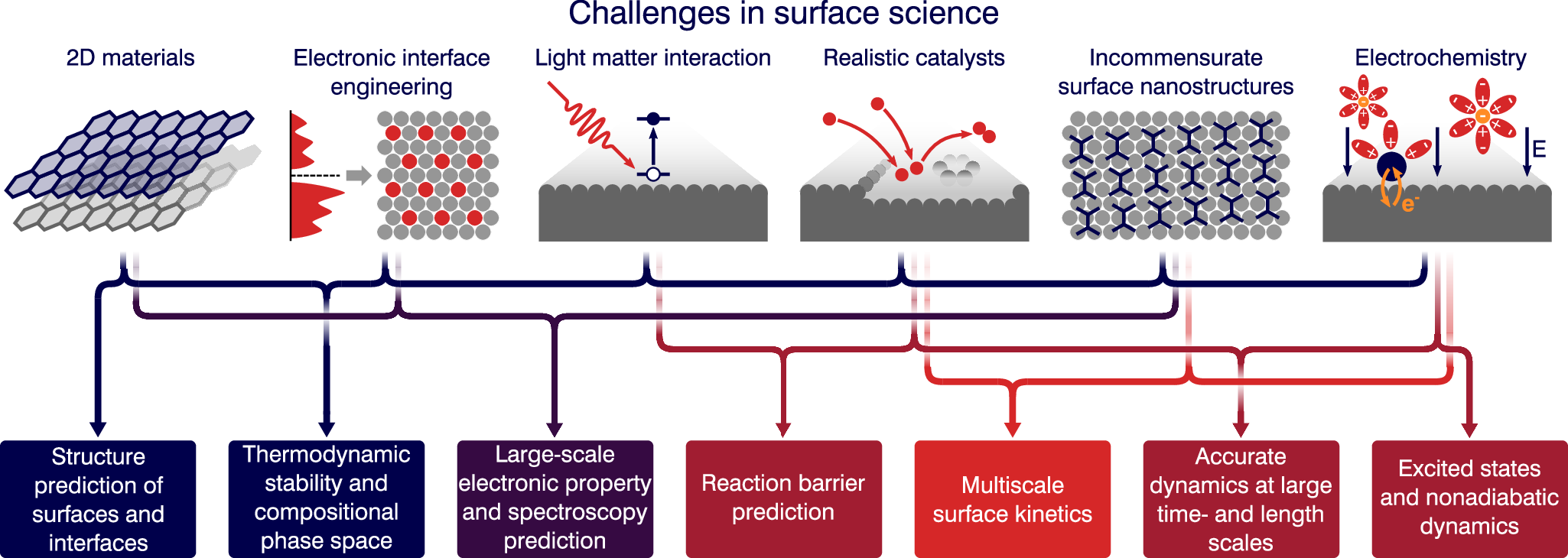 Challenges in surface science

2D materials

Electronic interface engineering

Light matter interaction

Realistic catalysts

Incommensurate surface nanostructures

Electrochemistry

E

$e^-$

Structure prediction of surfaces and interfaces

Thermodynamic stability and compositional phase space

Large-scale electronic property and spectroscopy prediction

Reaction barrier prediction

Multiscale surface kinetics

Accurate dynamics at large time- and length scales

Excited states and nonadiabatic dynamics